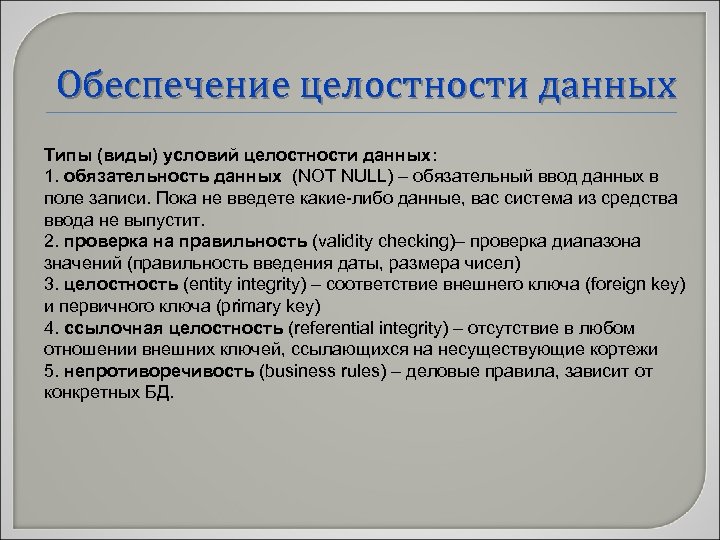 Обеспечение целостности данных

Типы (виды) условий целостности данных:
1. обязательность данных (NOT NULL) – обязательный ввод данных в поле записи. Пока не введете какие-либо данные, вас система из средства ввода не выпустит.
2. проверка на правильность (validity checking)– проверка диапазона значений (правильность введения даты, размера чисел)
3. целостность (entity integrity) – соответствие внешнего ключа (foreign key) и первичного ключа (primary key)
4. ссылочная целостность (referential integrity) – отсутствие в любом отношении внешних ключей, ссылающихся на несуществующие кортежи
5. непротиворечивость (business rules) – деловые правила, зависит от конкретных БД.